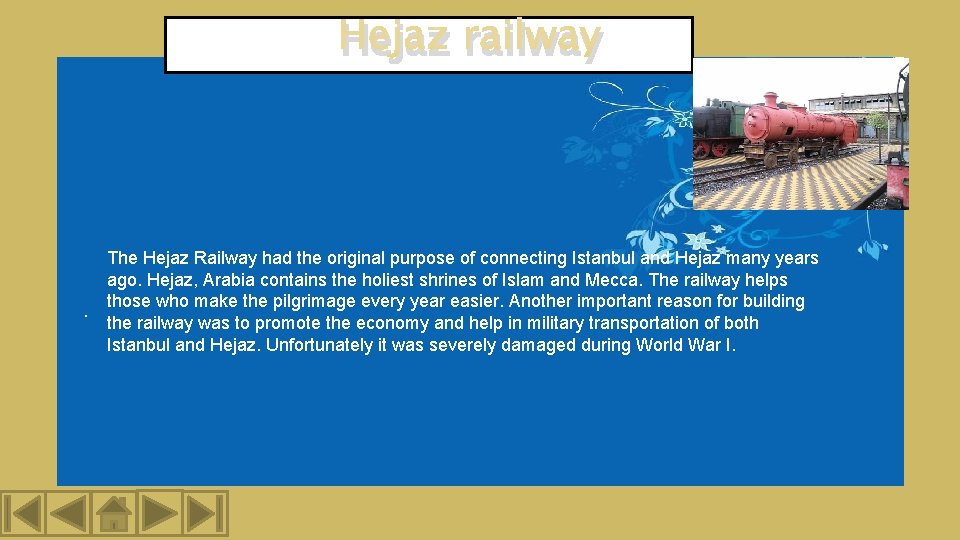 Hejaz railway

The Hejaz Railway had the original purpose of connecting Istanbul and Hejaz many years ago. Hejaz, Arabia contains the holiest shrines of Islam and Mecca. The railway helps those who make the pilgrimage every year easier. Another important reason for building the railway was to promote the economy and help in military transportation of both Istanbul and Hejaz. Unfortunately it was severely damaged during World War I.